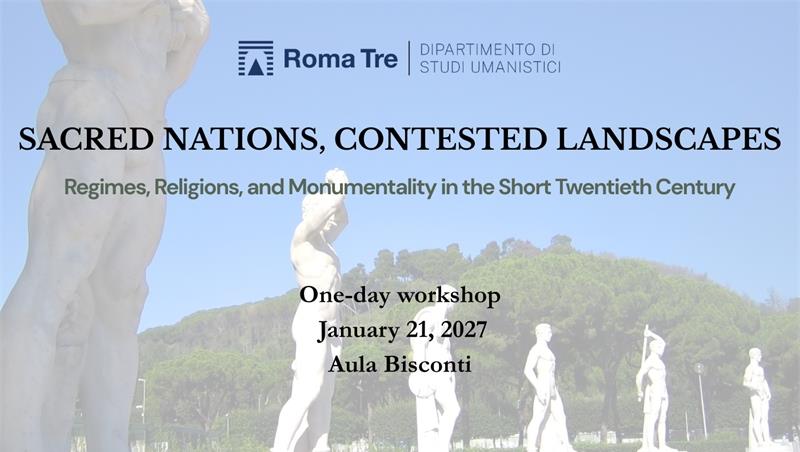 Roma Tre | DIPARTIMENTO DI STUDI UMANISTICI

SACRED NATIONS, CONTESTED LANDSCAPES

Regimes, Religions, and Monumentality in the Short Twentieth Century

One-day workshop
January 21, 2027
Aula Bisconti